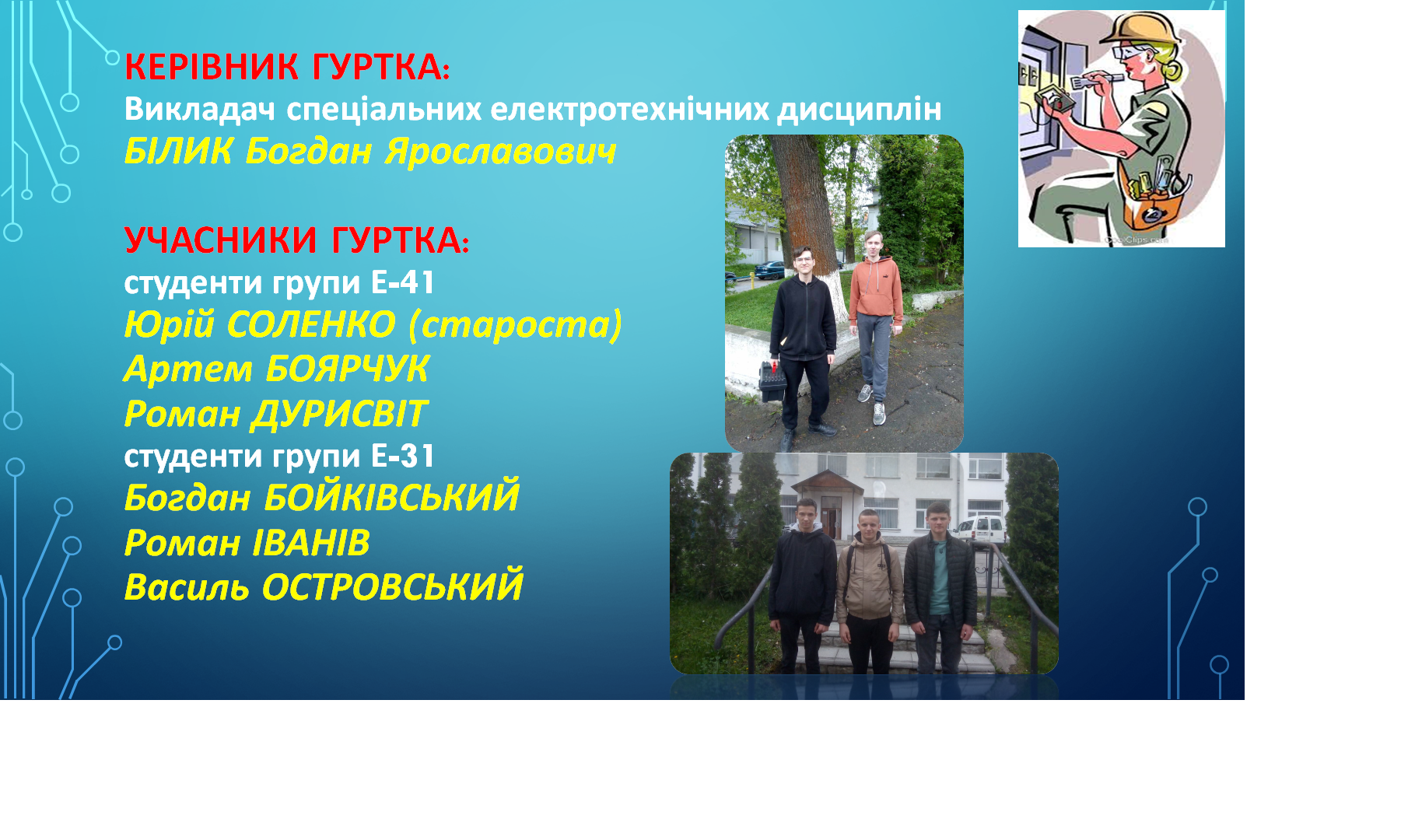 КЕРІВНИК ГУРТКА:
Викладач спеціальних електротехнічних дисциплін
БІЛИК Богдан Ярославович

УЧАСНИКИ ГУРТКА:
студенти групи Е-41
Юрій СОЛЕНКО (староста)
Артем БОЯРЧУК
Роман ДУРИСВІТ
студенти групи Е-31
Богдан БОЙКІВСЬКИЙ
Роман ІВАНІВ
Василь ОСТРОВСЬКИЙ